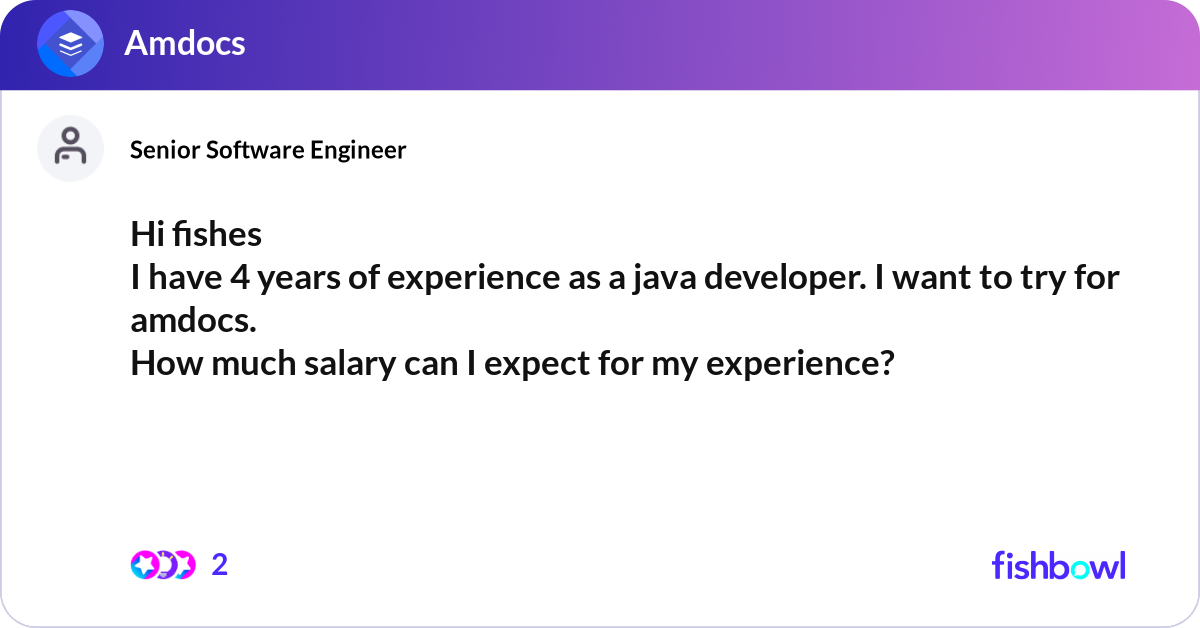 Amdocs

Senior Software Engineer

Hi fishes
I have 4 years of experience as a java developer. I want to try for amdocs.
How much salary can I expect for my experience?

2

fishbowl